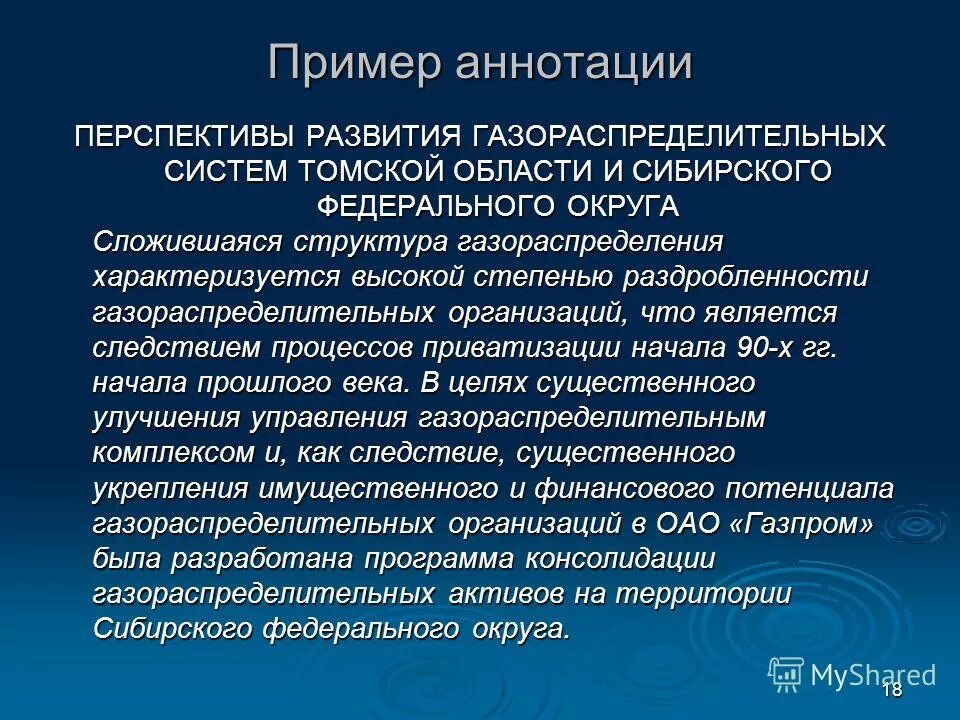 Пример аннотации

ПЕРСПЕКТИВЫ РАЗВИТИЯ ГАЗОРАСПРЕДЕЛИТЕЛЬНЫХ СИСТЕМ ТОМСКОЙ ОБЛАСТИ И СИБИРСКОГО ФЕДЕРАЛЬНОГО ОКРУГА

Сложившаяся структура газораспределения характеризуется высокой степенью раздробленности газораспределительных организаций, что является следствием процессов приватизации начала 90-х гг. начала прошлого века. В целях существенного улучшения управления газораспределительным комплексом и, как следствие, существенного укрепления имущественного и финансового потенциала газораспределительных организаций в ОАО «Газпром» была разработана программа консолидации газораспределительных активов на территории Сибирского федерального округа.

MyShared

18